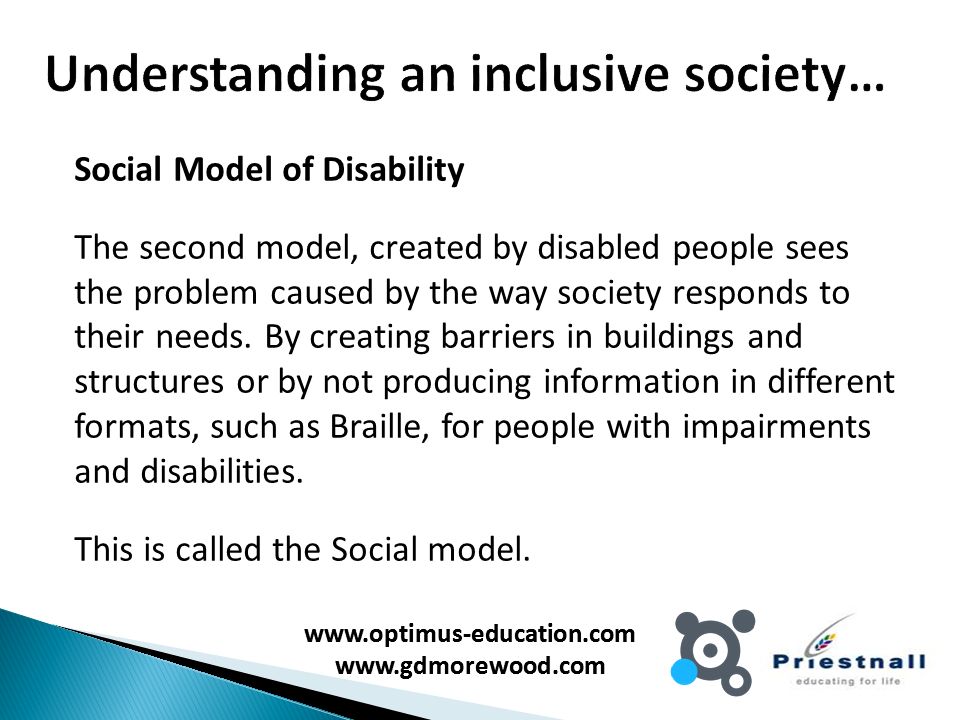 Understanding an inclusive society…

Social Model of Disability

The second model, created by disabled people sees the problem caused by the way society responds to their needs. By creating barriers in buildings and structures or by not producing information in different formats, such as Braille, for people with impairments and disabilities.

This is called the Social model.

www.optimus-education.com
www.gdmorewood.com

Priestnall
educating for life